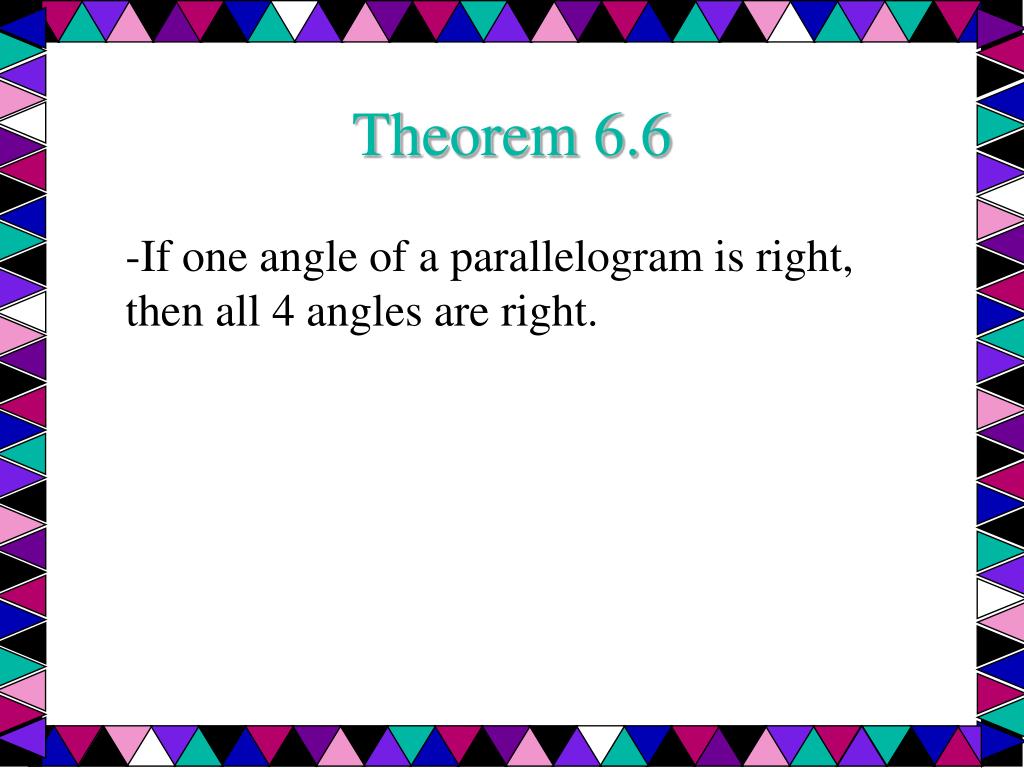 Theorem 6.6

-If one angle of a parallelogram is right, then all 4 angles are right.